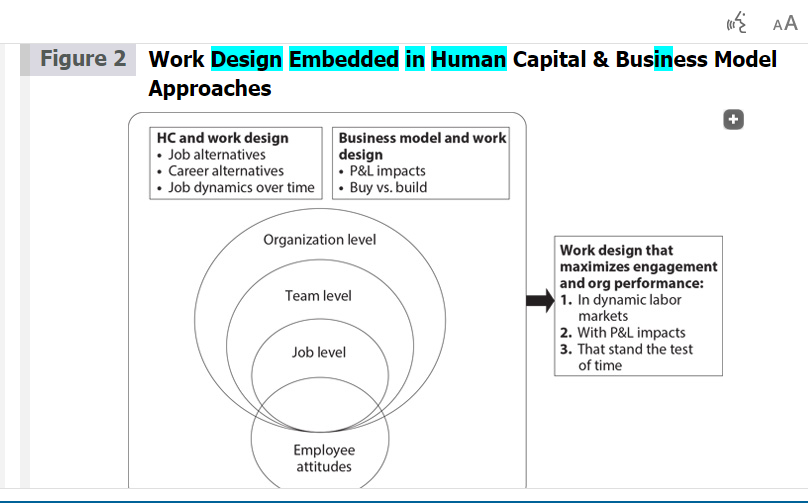 AA

Figure 2 Work Design Embedded in Human Capital & Business Model Approaches

HC and work design
• Job alternatives
• Career alternatives
• Job dynamics over time

Business model and work design
• P&L impacts
• Buy vs. build

Organization level

Team level

Job level

Employee attitudes

Work design that maximizes engagement and org performance:
1. In dynamic labor markets
2. With P&L impacts
3. That stand the test of time